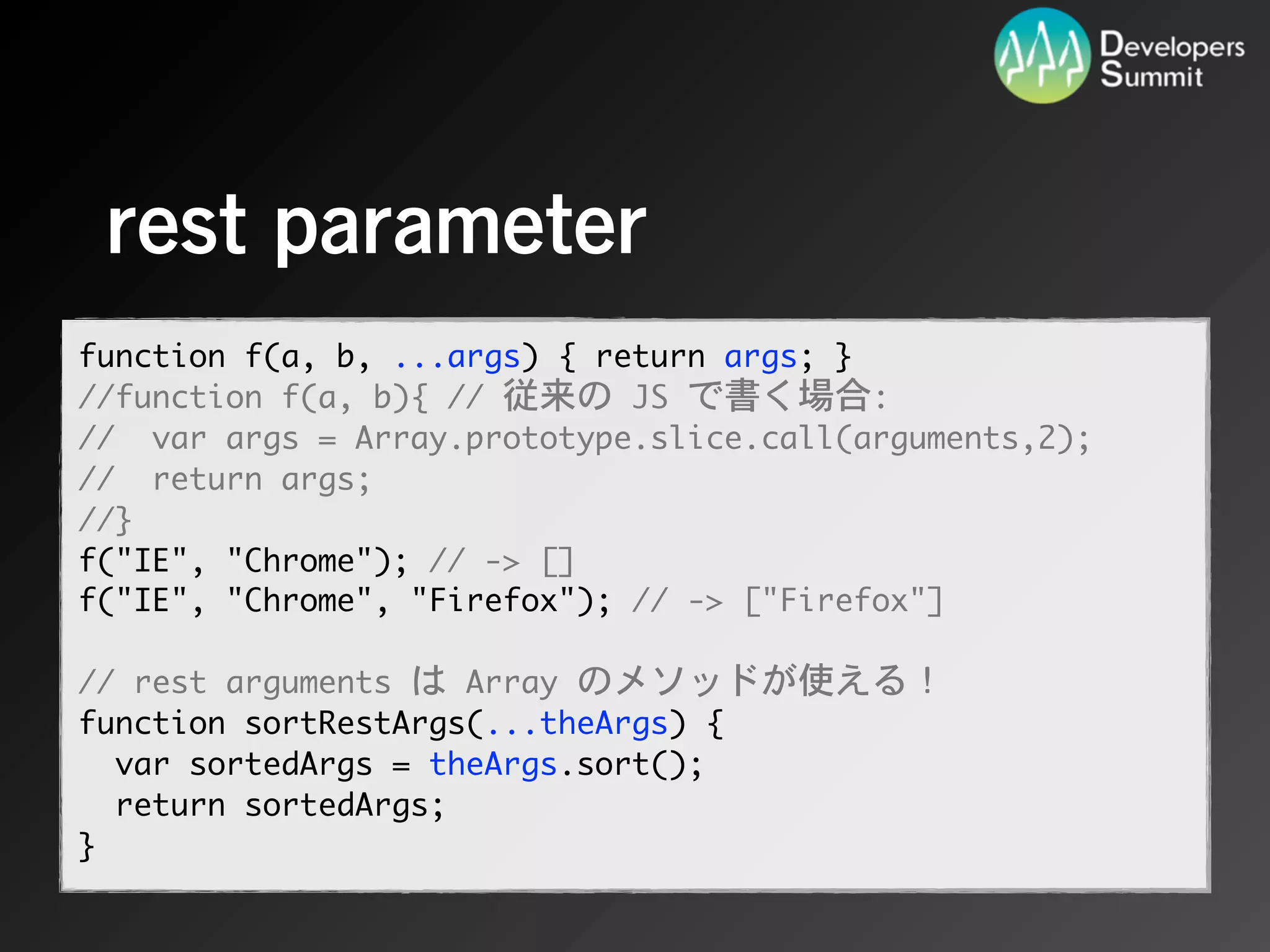 Developers Summit

rest parameter

function f(a, b, ...args) { return args; }
//function f(a, b){ // 従来の JS で書く場合:
//   var args = Array.prototype.slice.call(arguments,2);
//   return args;
//}
f("IE", "Chrome"); // -> []
f("IE", "Chrome", "Firefox"); // -> ["Firefox"]

// rest arguments は Array のメソッドが使える！
function sortRestArgs(...theArgs) {
  var sortedArgs = theArgs.sort();
  return sortedArgs;
}